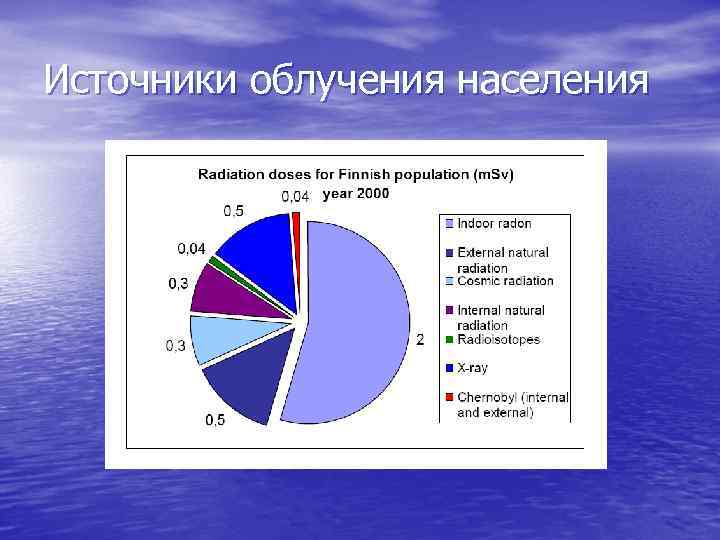 Источники облучения населения

Radiation doses for Finnish population (mSv)
year 2000

0,04
0,5
0,04
0,3
0,3
0,5
2

Indoor radon
External natural radiation
Cosmic radiation
Internal natural radiation
Radioisotopes
X-ray
Chernobyl (internal and external)